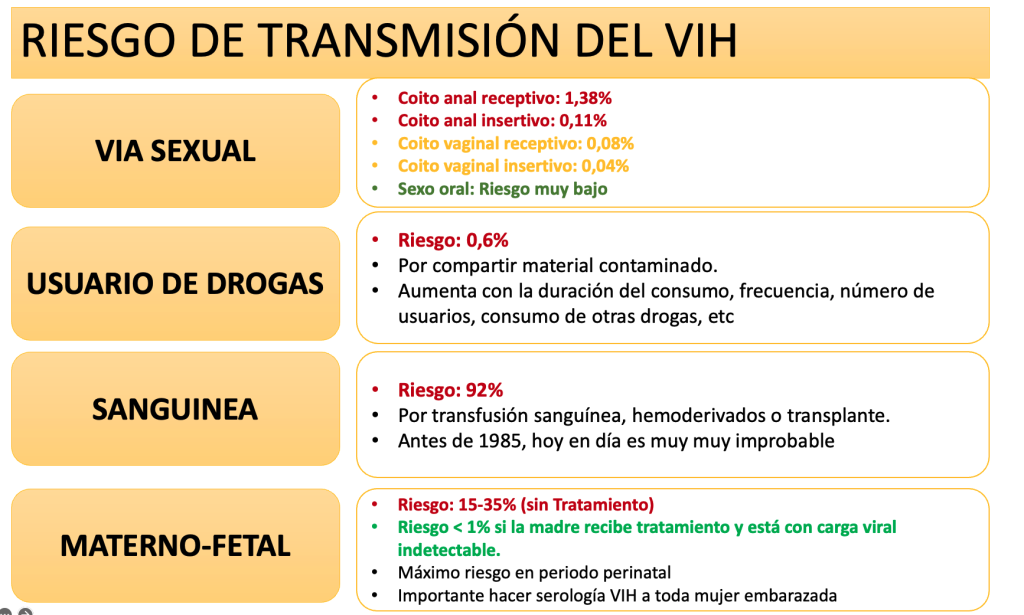 RIESGO DE TRANSMISIÓN DEL VIH

VIA SEXUAL

- Coito anal receptivo: 1,38%
- Coito anal insertivo: 0,11%
- Coito vaginal receptivo: 0,08%
- Coito vaginal insertivo: 0,04%
- Sexo oral: Riesgo muy bajo

USUARIO DE DROGAS

- Riesgo: 0,6%
- Por compartir material contaminado.
- Aumenta con la duración del consumo, frecuencia, número de usuarios, consumo de otras drogas, etc

SANGUINEA

- Riesgo: 92%
- Por transfusión sanguínea, hemoderivados o transplante.
- Antes de 1985, hoy en día es muy muy improbable

MATERNO-FETAL

- Riesgo: 15-35% (sin Tratamiento)
- Riesgo < 1% si la madre recibe tratamiento y está con carga viral indetectable.
- Máximo riesgo en periodo perinatal
- Importante hacer serología VIH a toda mujer embarazada